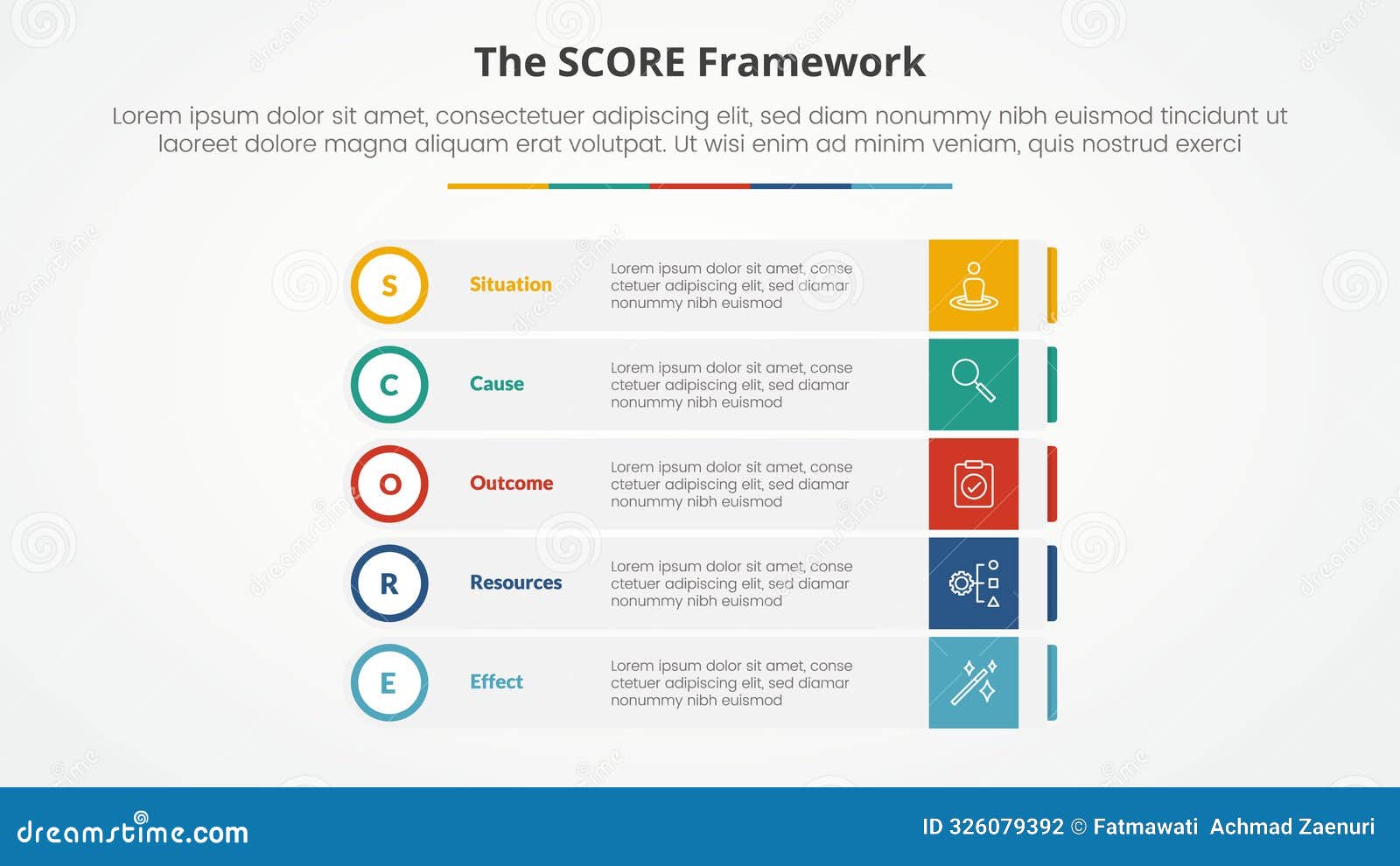 The SCORE Framework

Lorem ipsum dolor sit amet, consectetuer adipiscing elit, sed diam nonummy nibh euismod tincidunt ut laoreet dolore magna aliquam erat volutpat. Ut wisi enim ad minim veniam, quis nostrud exerci

S Situation Lorem ipsum dolor sit amet, conse ctetuer adipiscing elit, sed diamar nonummy nibh euismod

C Cause Lorem ipsum dolor sit amet, conse ctetuer adipiscing elit, sed diamar nonummy nibh euismod

O Outcome Lorem ipsum dolor sit amet, conse ctetuer adipiscing elit, sed diamar nonummy nibh euismod

R Resources Lorem ipsum dolor sit amet, conse ctetuer adipiscing elit, sed diamar nonummy nibh euismod

E Effect Lorem ipsum dolor sit amet, conse ctetuer adipiscing elit, sed diamar nonummy nibh euismod

dreamstime.com

ID 326079392 © Fatmawati Achmad Zaenuri